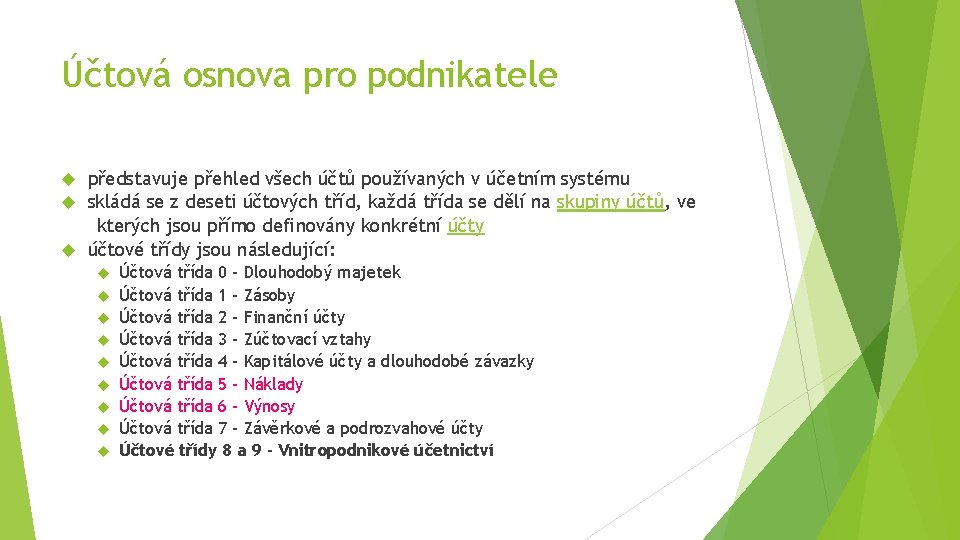 Účtová osnova pro podnikatele

představuje přehled všech účtů používaných v účetním systému

skládá se z deseti účtových tříd, každá třída se dělí na skupiny účtů, ve kterých jsou přímo definovány konkrétní účty

účtové třídy jsou následující:

Účtová třída 0 - Dlouhodobý majetek

Účtová třída 1 - Zásoby

Účtová třída 2 - Finanční účty

Účtová třída 3 - Zúčtovací vztahy

Účtová třída 4 - Kapitálové účty a dlouhodobé závazky

Účtová třída 5 - Náklady

Účtová třída 6 - Výnosy

Účtová třída 7 - Závěrkové a podrozvahové účty

Účtové třídy 8 a 9 - Vnitropodnikové účetnictví